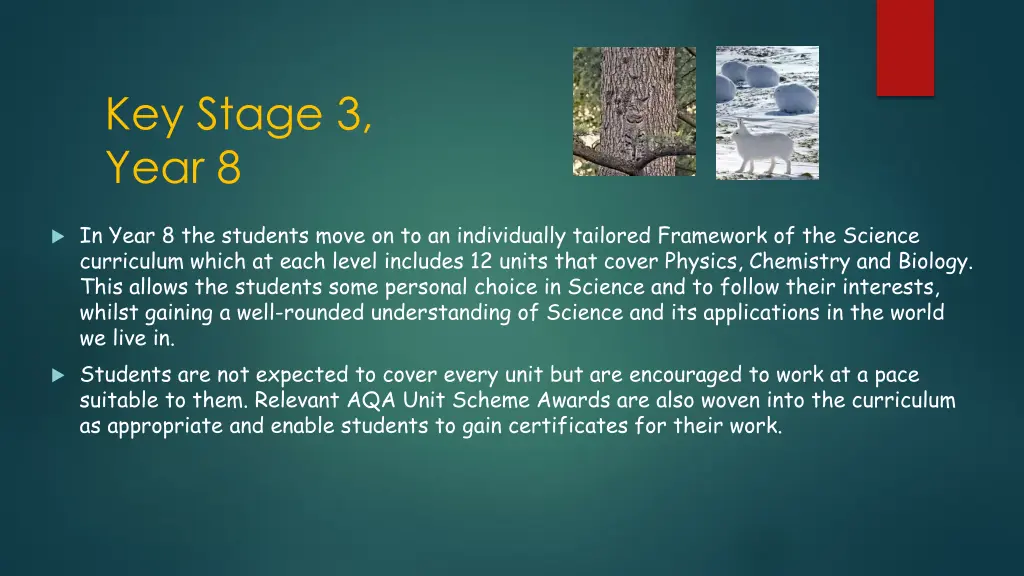 Key Stage 3,
Year 8

In Year 8 the students move on to an individually tailored Framework of the Science curriculum which at each level includes 12 units that cover Physics, Chemistry and Biology. This allows the students some personal choice in Science and to follow their interests, whilst gaining a well-rounded understanding of Science and its applications in the world we live in.

Students are not expected to cover every unit but are encouraged to work at a pace suitable to them. Relevant AQA Unit Scheme Awards are also woven into the curriculum as appropriate and enable students to gain certificates for their work.